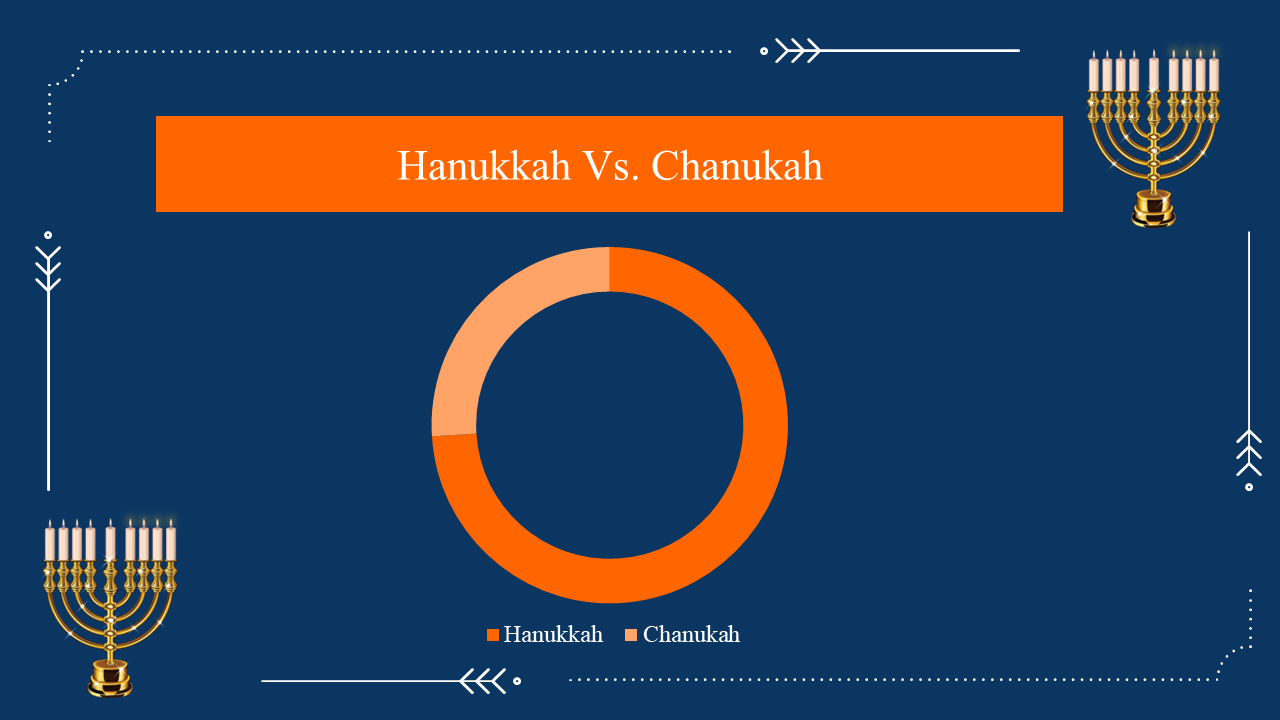 Hanukkah Vs. Chanukah

Hanukkah Chanukah